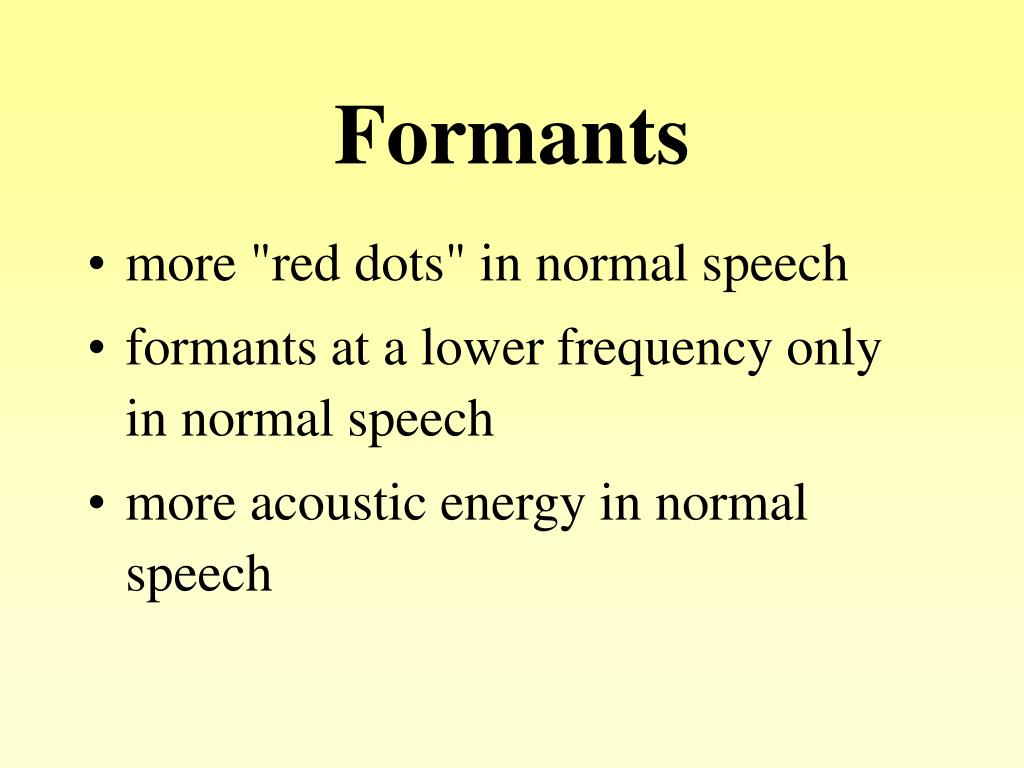 Formants

• more "red dots" in normal speech
• formants at a lower frequency only in normal speech
• more acoustic energy in normal speech